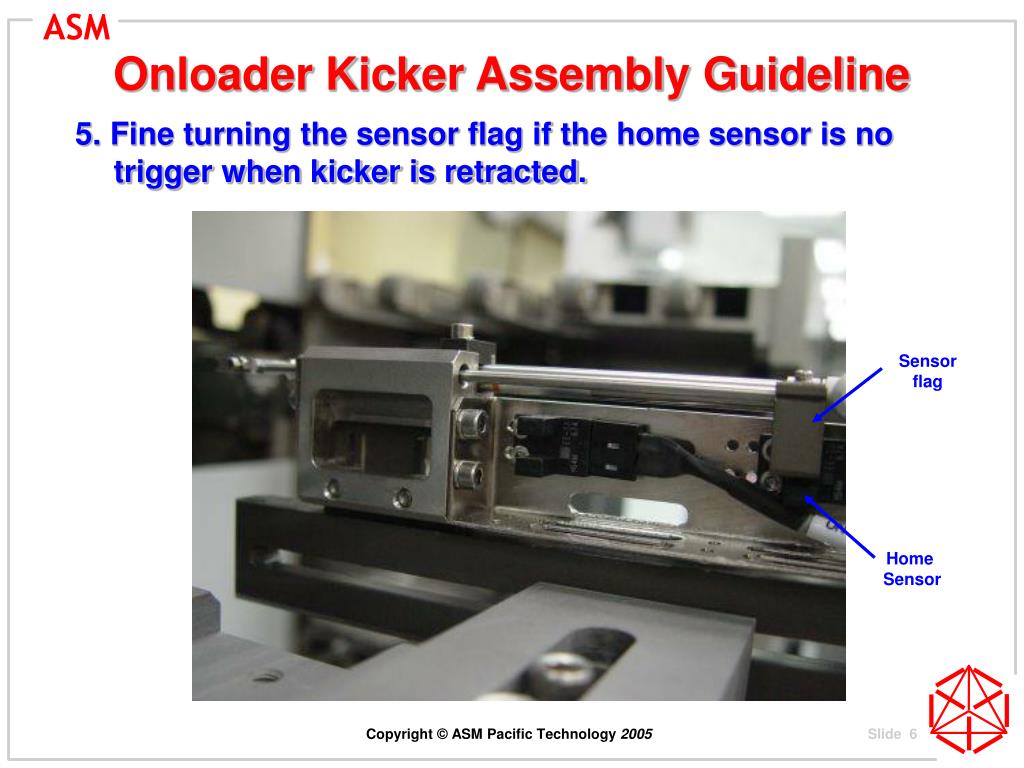 ASM

Onloader Kicker Assembly Guideline

5. Fine turning the sensor flag if the home sensor is no trigger when kicker is retracted.

Sensor flag

Home Sensor

Copyright © ASM Pacific Technology 2005

Slide 6